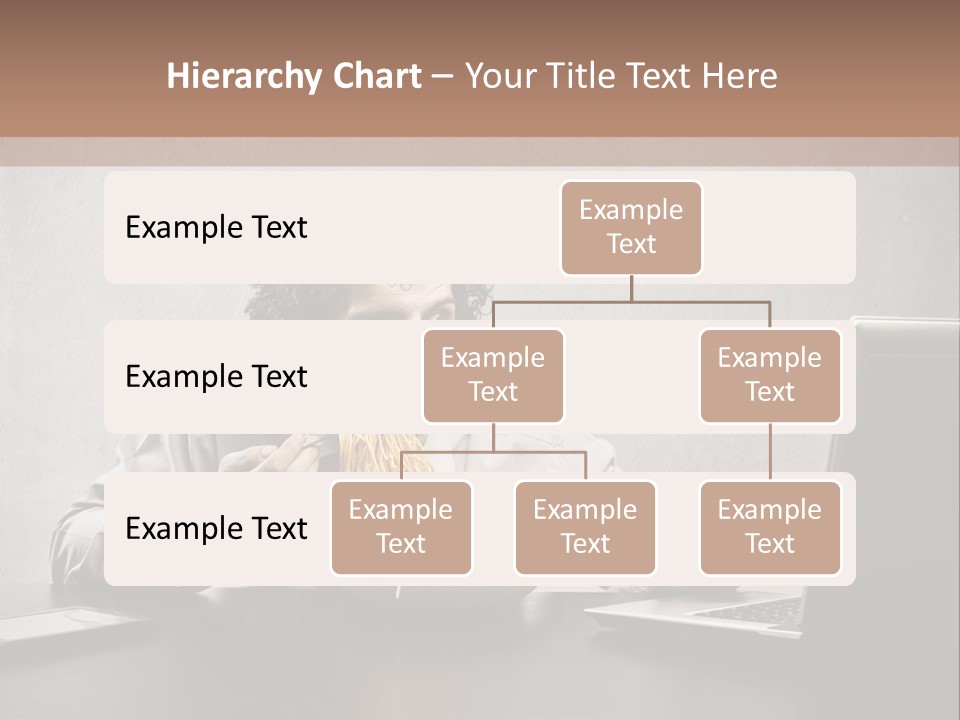 Hierarchy Chart – Your Title Text Here

Example Text

Example Text

Example Text

Example Text

Example Text

Example Text

Example Text

Example Text

Example Text